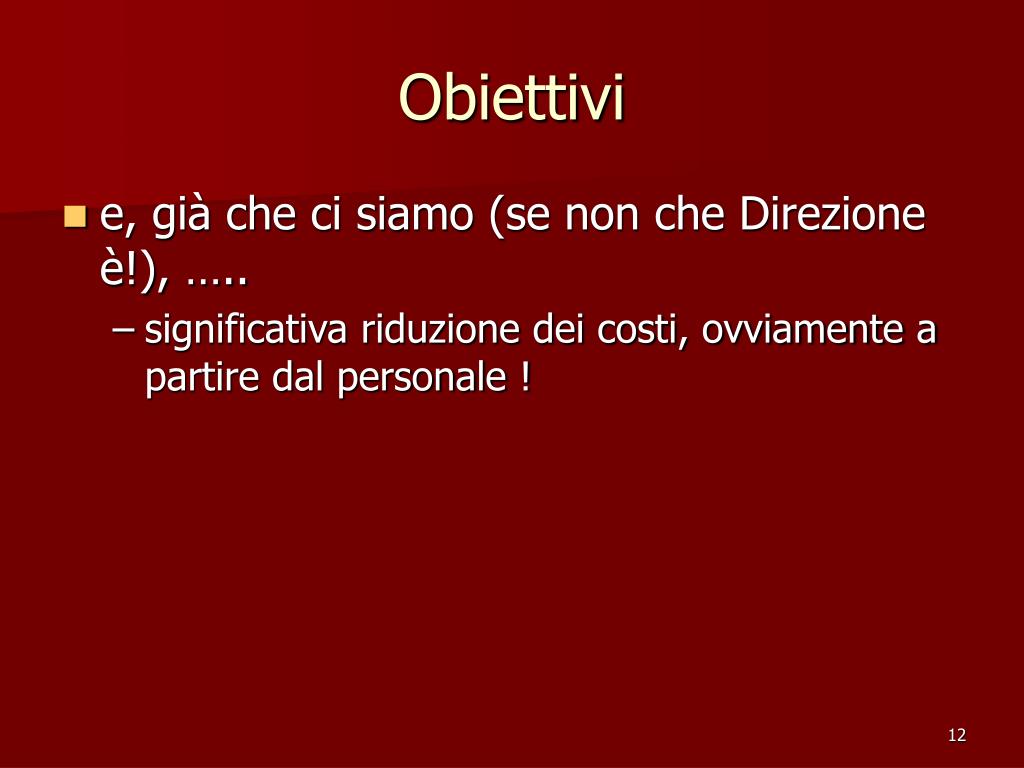 Obiettivi

e, già che ci siamo (se non che Direzione è!), …..

– significativa riduzione dei costi, ovviamente a partire dal personale !

12